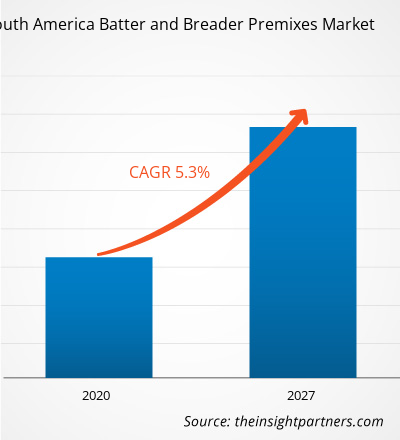 outh America Batter and Breader Premixes Market

CAGR 5.3%

2020

2027

Source: theinsightpartners.com